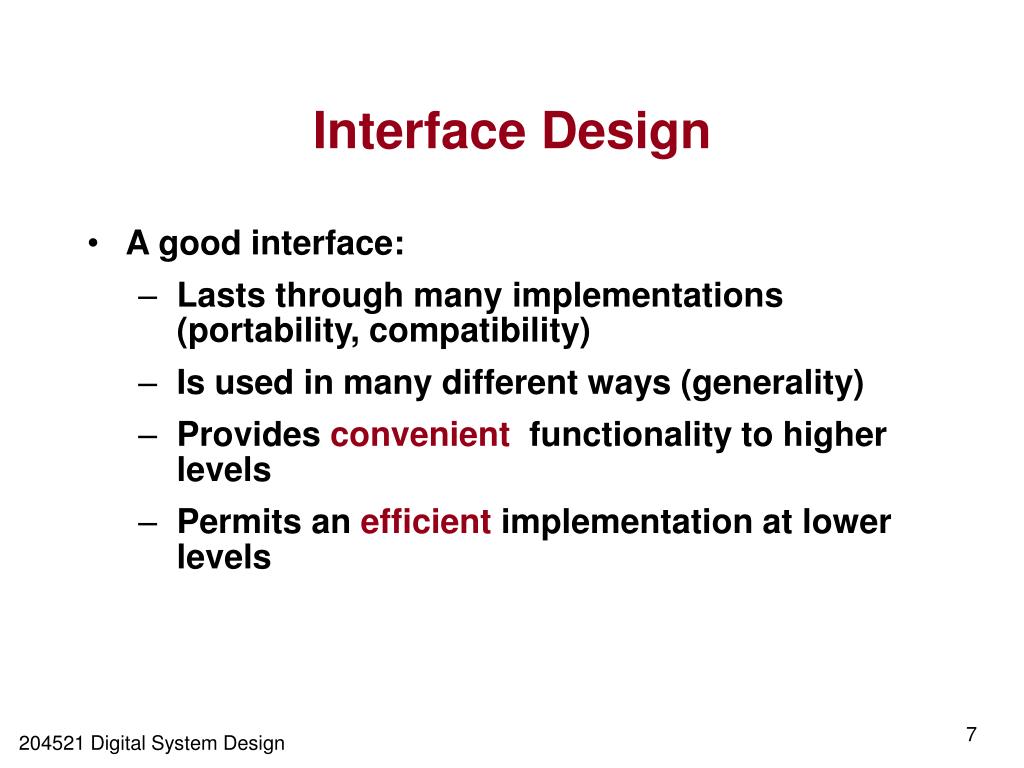 Interface Design

• A good interface:
– Lasts through many implementations (portability, compatibility)
– Is used in many different ways (generality)
– Provides convenient functionality to higher levels
– Permits an efficient implementation at lower levels

204521 Digital System Design

7